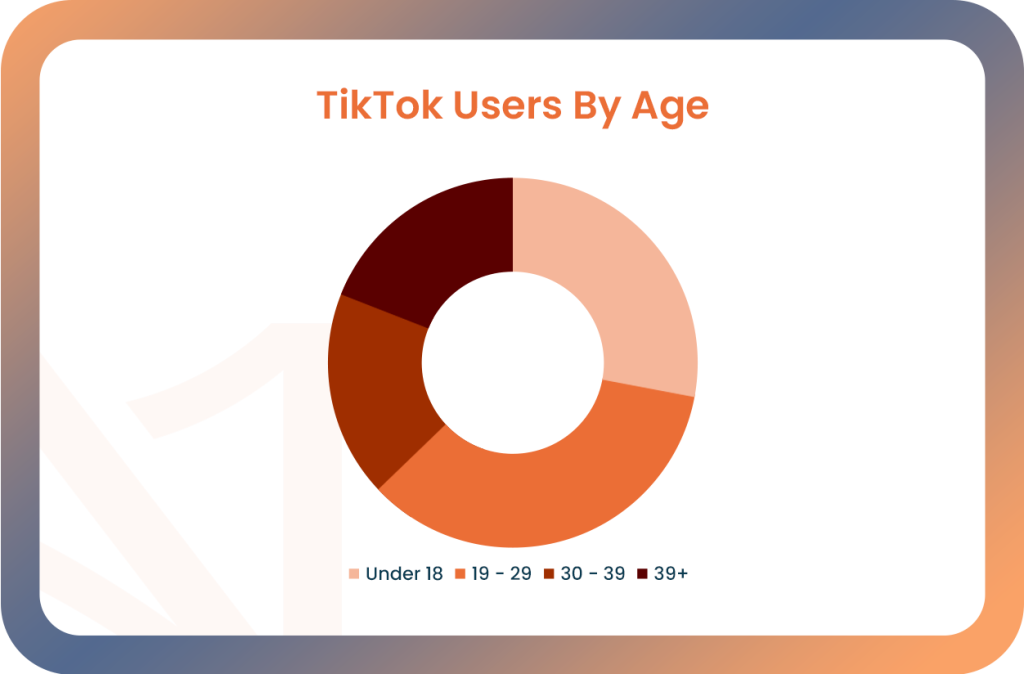 TikTok Users By Age

Under 18 19 - 29 30 - 39 39+